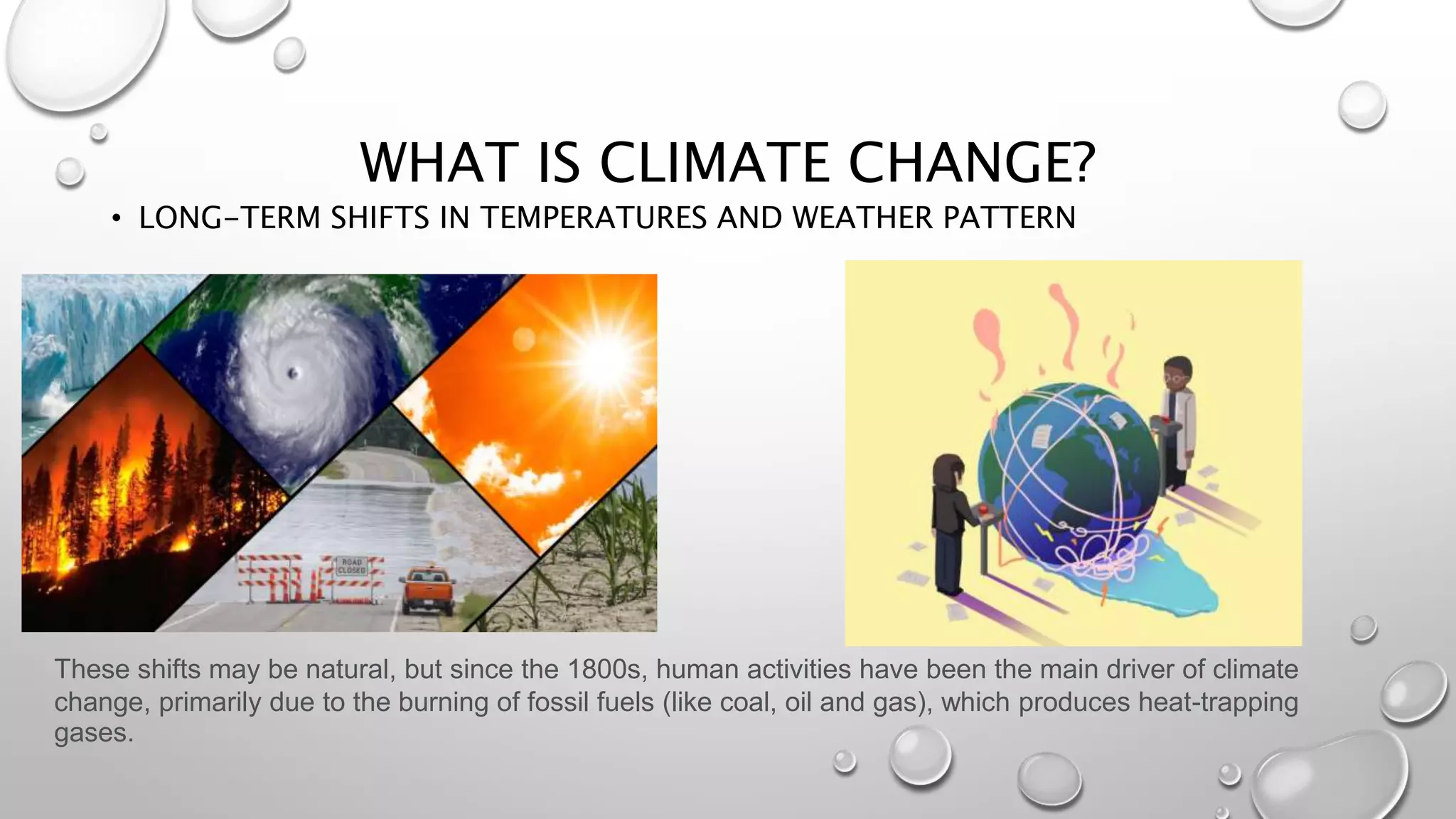 WHAT IS CLIMATE CHANGE?

• LONG-TERM SHIFTS IN TEMPERATURES AND WEATHER PATTERN

ROAD CLOSED

These shifts may be natural, but since the 1800s, human activities have been the main driver of climate change, primarily due to the burning of fossil fuels (like coal, oil and gas), which produces heat-trapping gases.